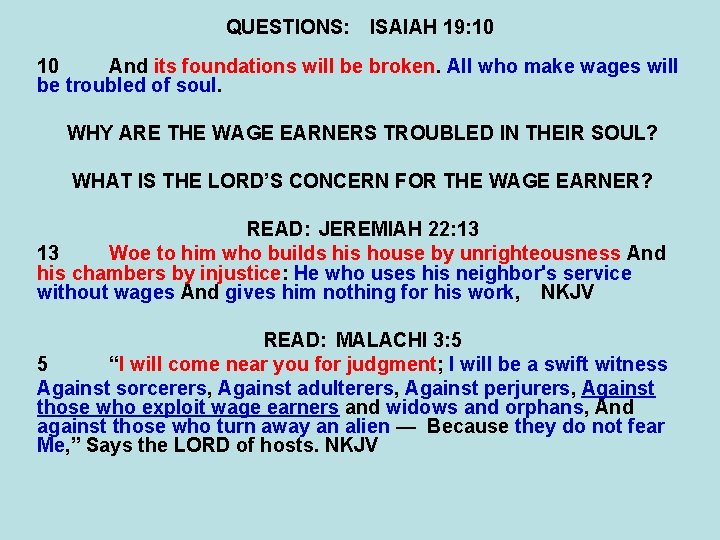 QUESTIONS: ISAIAH 19:10

10 And its foundations will be broken. All who make wages will be troubled of soul.

WHY ARE THE WAGE EARNERS TROUBLED IN THEIR SOUL?

WHAT IS THE LORD'S CONCERN FOR THE WAGE EARNER?

READ: JEREMIAH 22:13

13 Woe to him who builds his house by unrighteousness And his chambers by injustice: He who uses his neighbor's service without wages And gives him nothing for his work, NKJV

READ: MALACHI 3:5

5 "I will come near you for judgment; I will be a swift witness Against sorcerers, Against adulterers, Against perjurers, Against those who exploit wage earners and widows and orphans, And against those who turn away an alien — Because they do not fear Me," Says the LORD of hosts. NKJV